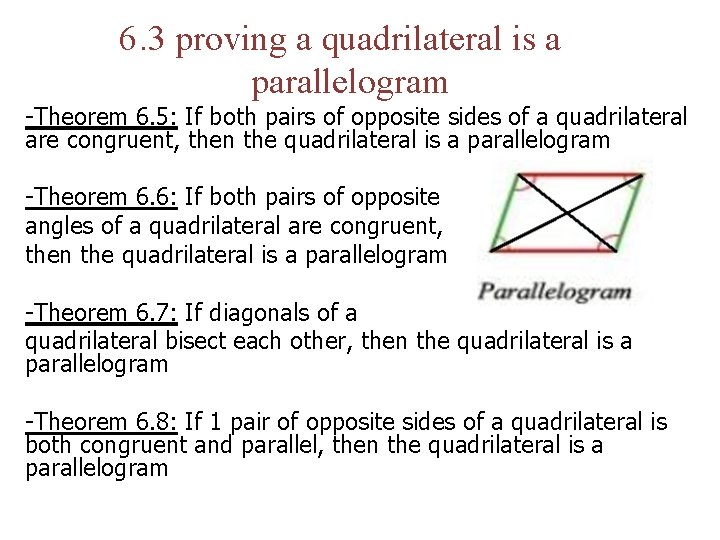 6.3 proving a quadrilateral is a parallelogram

-Theorem 6.5: If both pairs of opposite sides of a quadrilateral are congruent, then the quadrilateral is a parallelogram

-Theorem 6.6: If both pairs of opposite angles of a quadrilateral are congruent, then the quadrilateral is a parallelogram

Parallelogram

-Theorem 6.7: If diagonals of a quadrilateral bisect each other, then the quadrilateral is a parallelogram

-Theorem 6.8: If 1 pair of opposite sides of a quadrilateral is both congruent and parallel, then the quadrilateral is a parallelogram